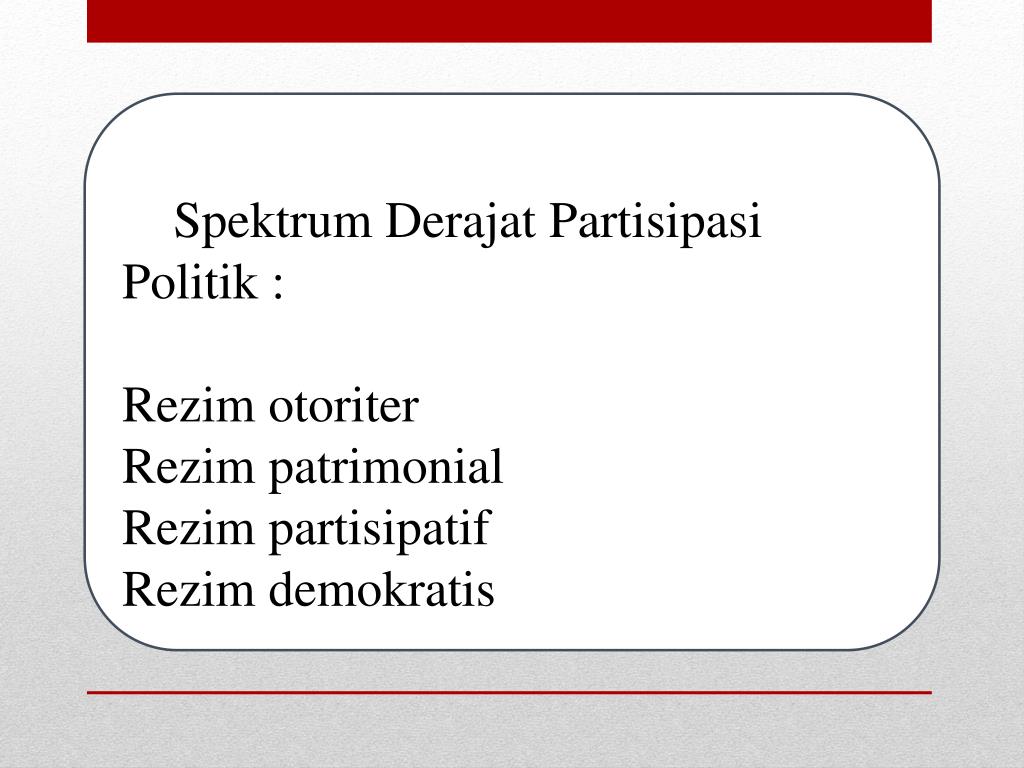 Spektrum Derajat Partisipasi Politik :

Rezim otoriter
Rezim patrimonial
Rezim partisipatif
Rezim demokratis